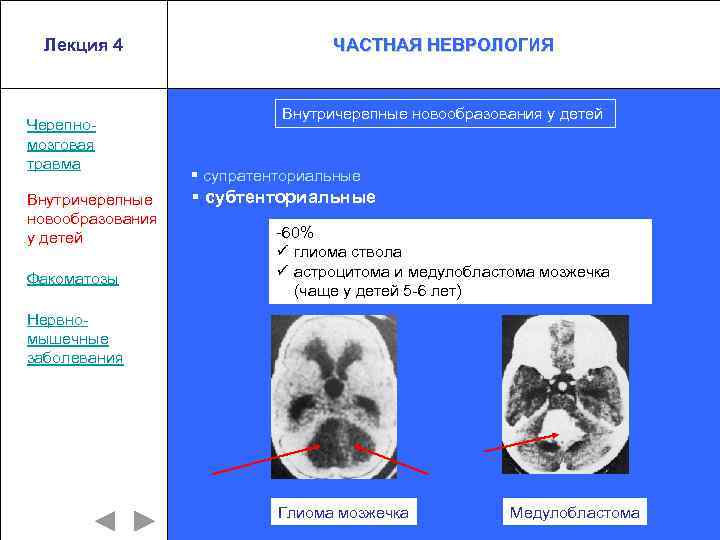 Лекция 4

ЧАСТНАЯ НЕВРОЛОГИЯ

Черепно-мозговая травма

Внутричерепные новообразования у детей

Факоматозы

Нервно-мышечные заболевания

Внутричерепные новообразования у детей

▪ супратенториальные
▪ субтенториальные

-60%
✓ глиома ствола
✓ астроцитома и медулобластома мозжечка (чаще у детей 5-6 лет)

Глиома мозжечка

Медулобластома